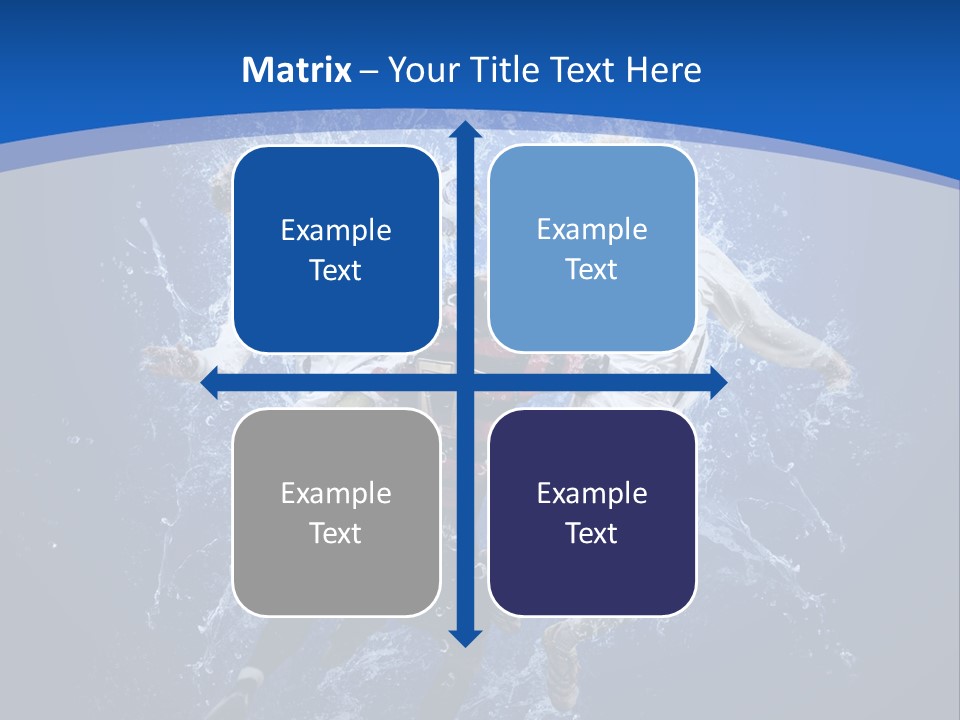 Matrix – Your Title Text Here

Example Text

Example Text

Example Text

Example Text